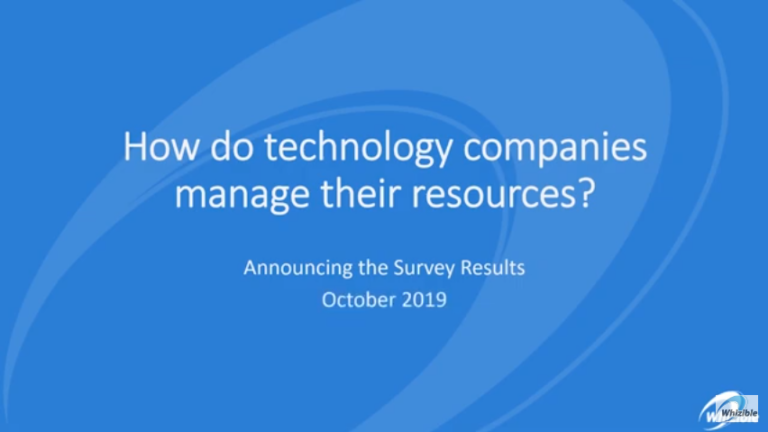 How do technology companies manage their resources?

Announcing the Survey Results
October 2019

Whizible